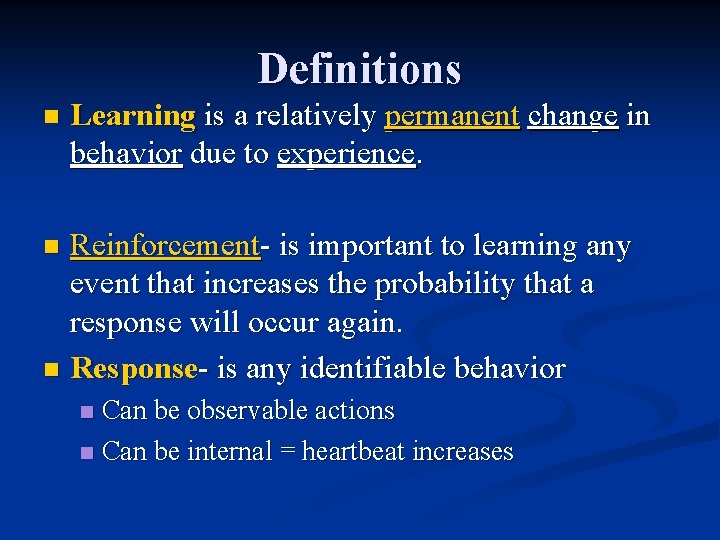 Definitions

Learning is a relatively permanent change in behavior due to experience.

Reinforcement- is important to learning any event that increases the probability that a response will occur again.

Response- is any identifiable behavior

Can be observable actions

Can be internal = heartbeat increases